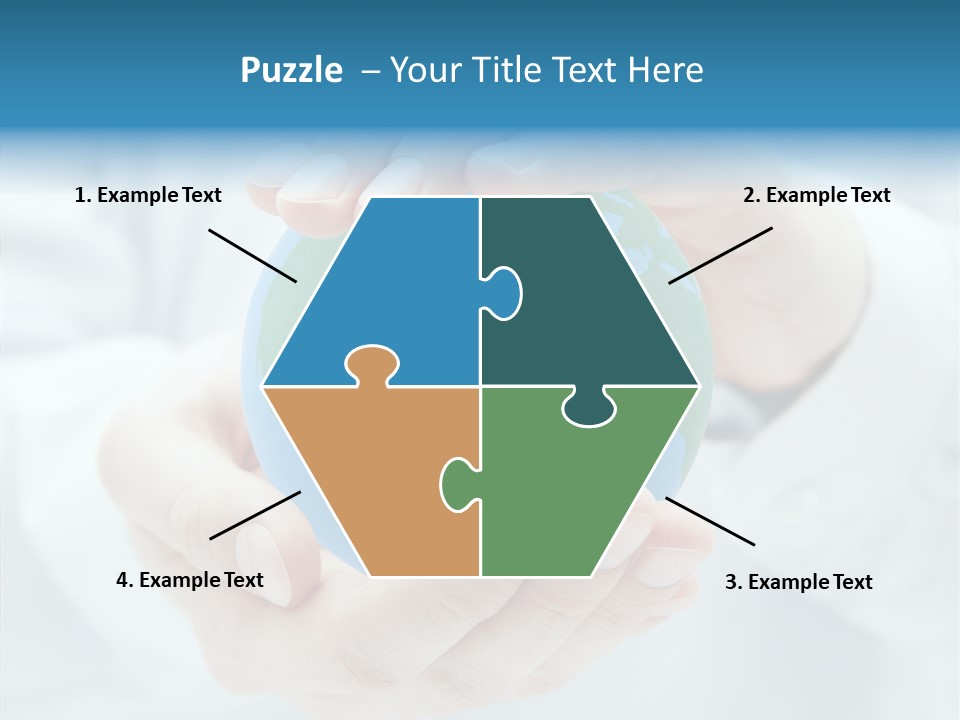 Puzzle – Your Title Text Here

1. Example Text

2. Example Text

4. Example Text

3. Example Text